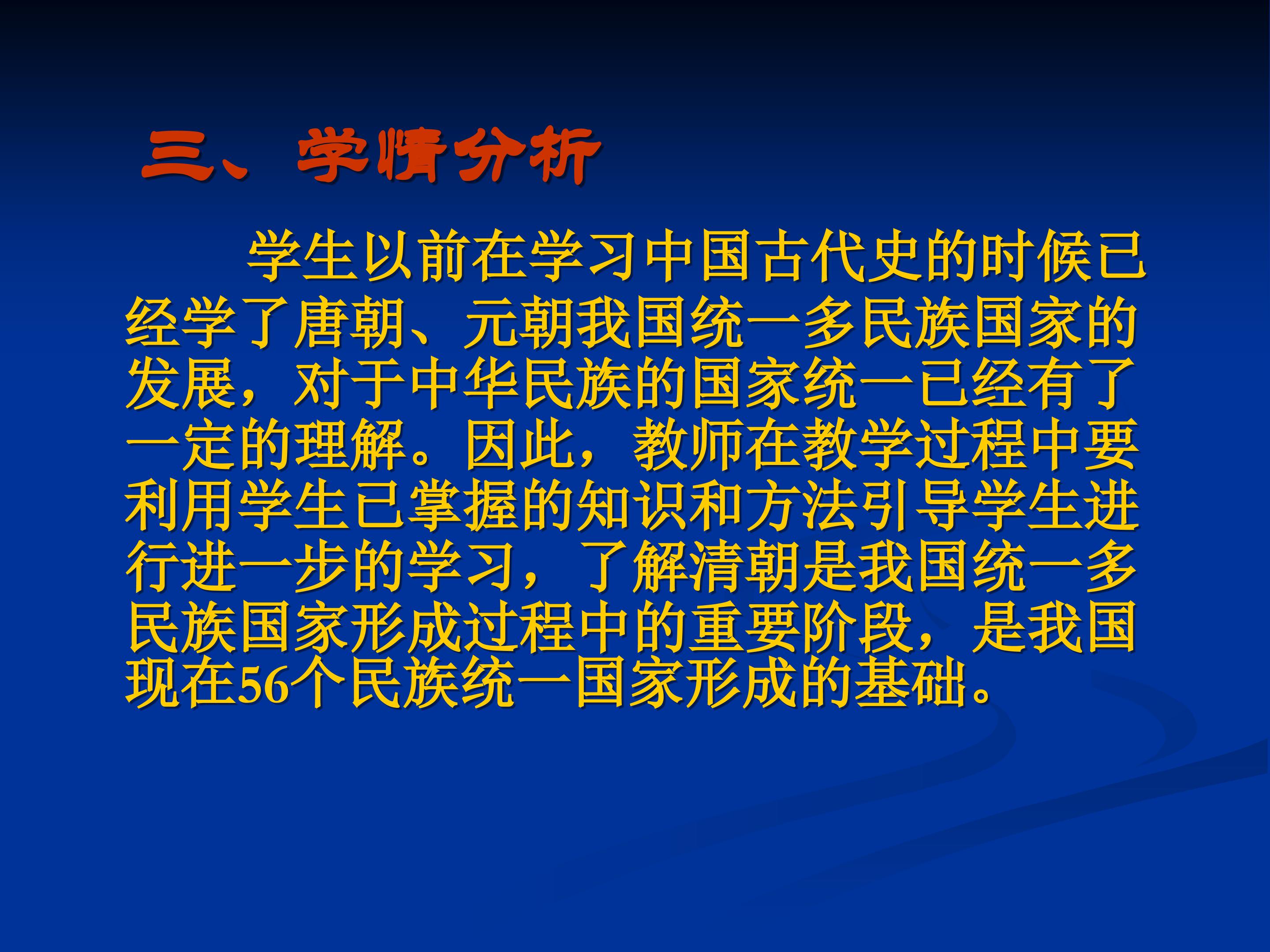 三、学情分析

学生以前在学习中国古代史的时候已经学了唐朝、元朝我国统一多民族国家的发展，对于中华民族的国家统一已经有了一定的理解。因此，教师在教学过程中要利用学生已掌握的知识和方法引导学生进行进一步的学习，了解清朝是我国统一多民族国家形成过程中的重要阶段，是我国现在56个民族统一国家形成的基础。